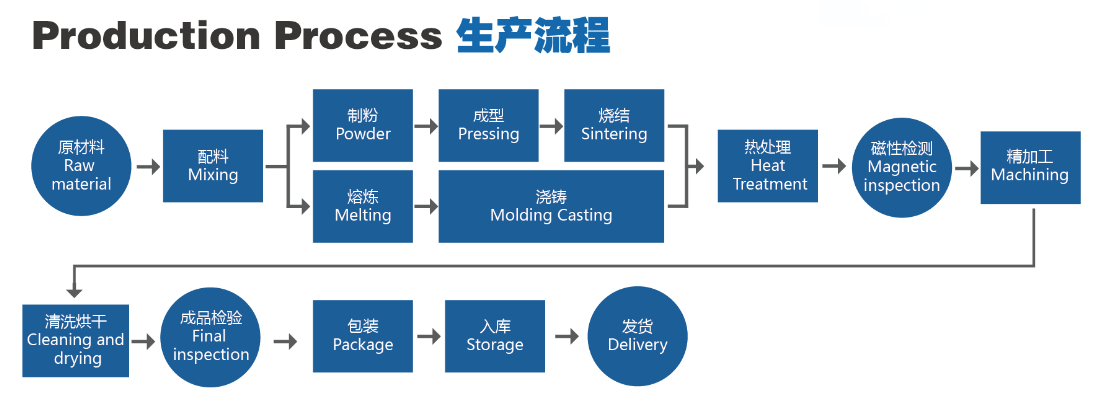 Production Process 生产流程

原材料
Raw material

配料
Mixing

制粉
Powder

成型
Pressing

烧结
Sintering

熔炼
Melting

浇铸
Molding Casting

热处理
Heat Treatment

磁性检测
Magnetic inspection

精加工
Machining

清洗烘干
Cleaning and drying

成品检验
Final inspection

包装
Package

入库
Storage

发货
Delivery